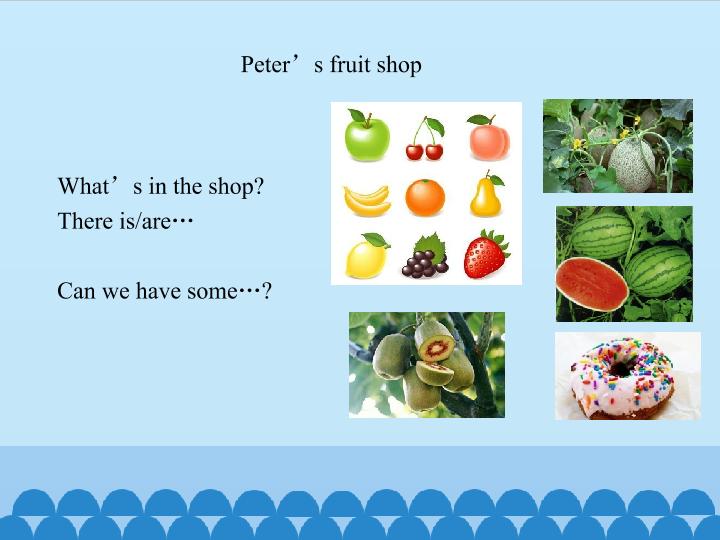 Peter’s fruit shop

What’s in the shop?
There is/are…

Can we have some…?